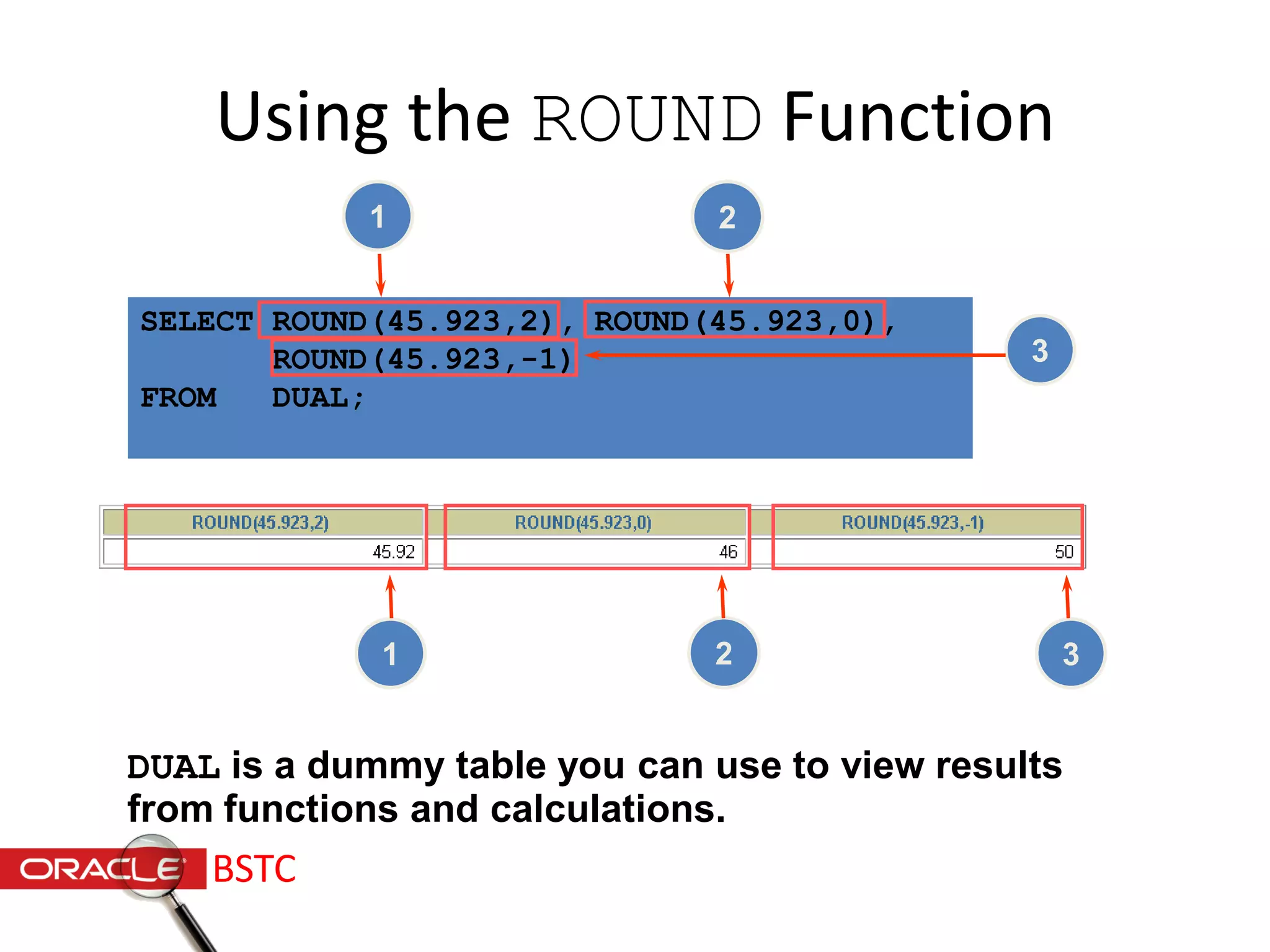 Using the ROUND Function

1

2

SELECT ROUND(45.923,2), ROUND(45.923,0),
       ROUND(45.923,-1)
FROM   DUAL;

3

| ROUND(45.923,2) | ROUND(45.923,0) | ROUND(45.923,-1) |
|---|---|---|
| 45.92 | 46 | 50 |

1

2

3

DUAL is a dummy table you can use to view results from functions and calculations.

ORACLE BSTC